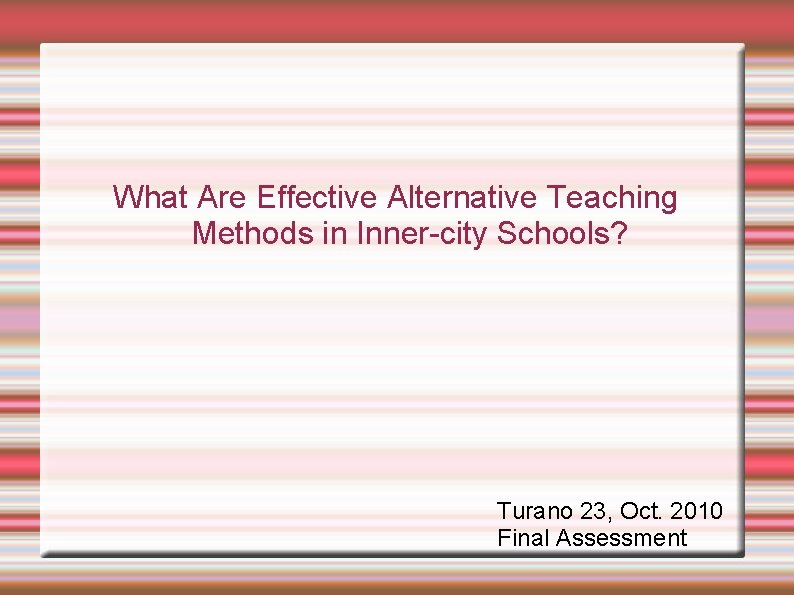 What Are Effective Alternative Teaching Methods in Inner-city Schools?

Turano 23, Oct. 2010
Final Assessment